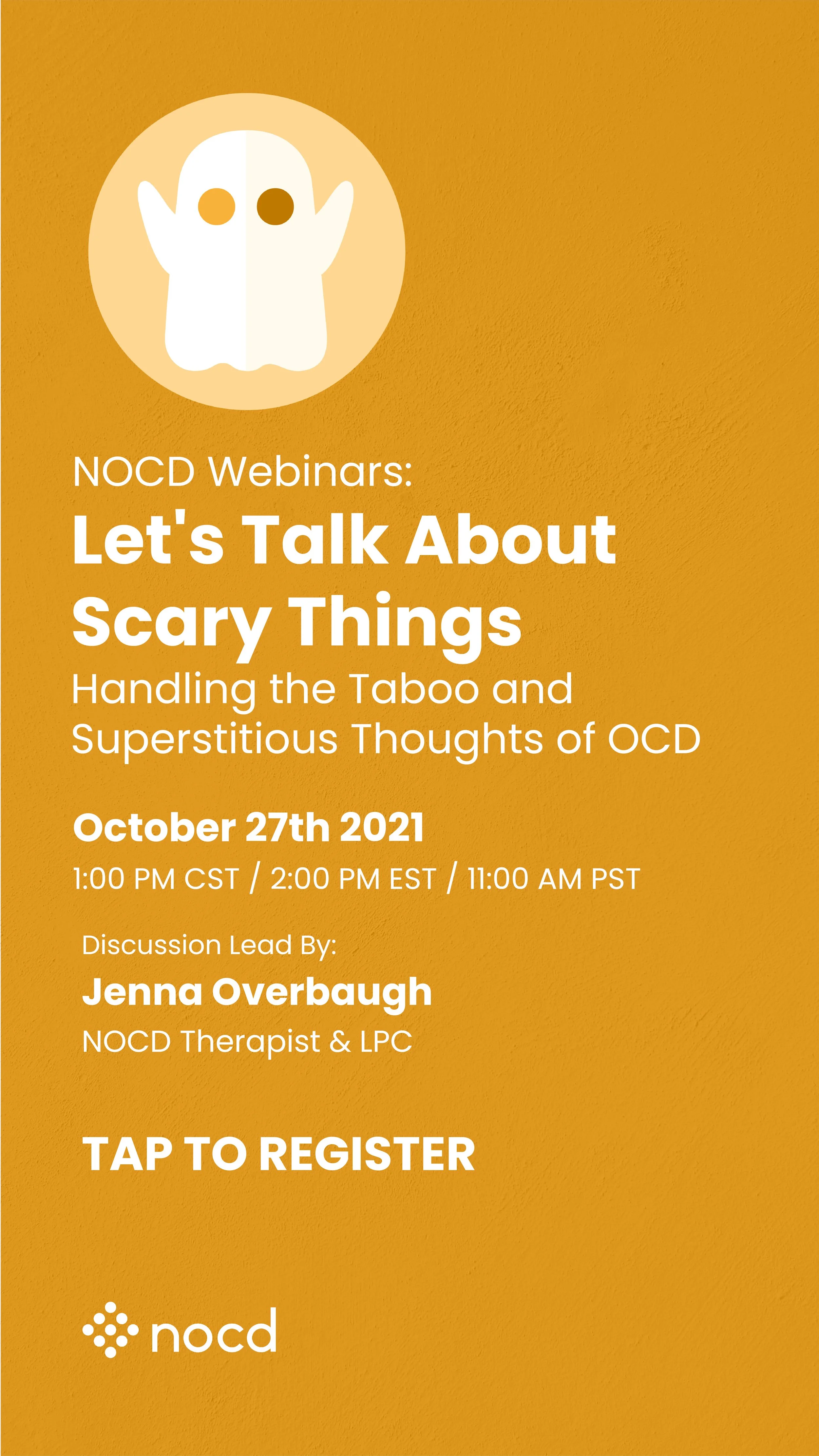 NOCD Webinars:

Let's Talk About Scary Things

Handling the Taboo and Superstitious Thoughts of OCD

October 27th 2021

1:00 PM CST / 2:00 PM EST / 11:00 AM PST

Discussion Lead By:

Jenna Overbaugh

NOCD Therapist & LPC

TAP TO REGISTER

nocd